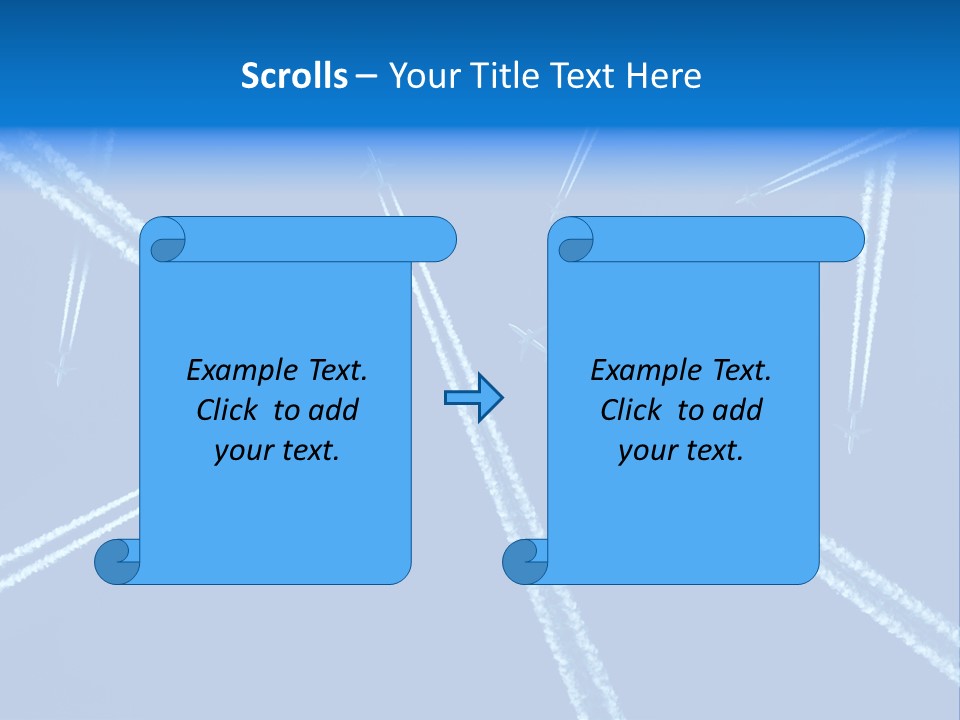 Scrolls – Your Title Text Here

Example Text. Click to add your text.

Example Text. Click to add your text.